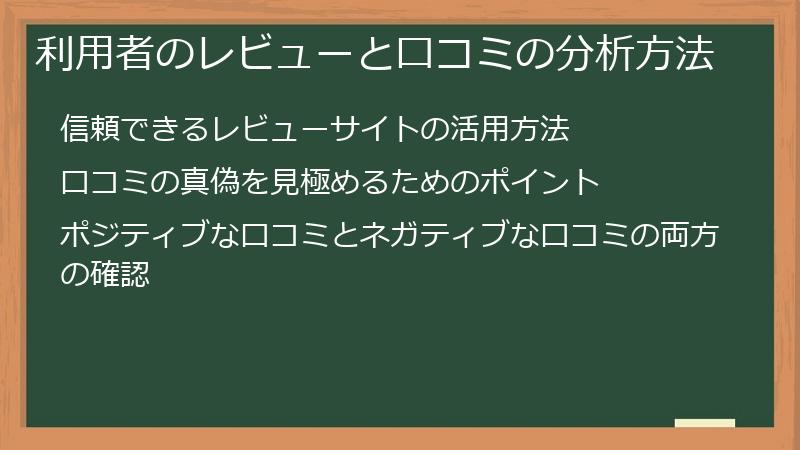 利用者のレビューと口コミの分析方法

信頼できるレビューサイトの活用方法

口コミの真偽を見極めるためのポイント

ポジティブな口コミとネガティブな口コミの両方の確認